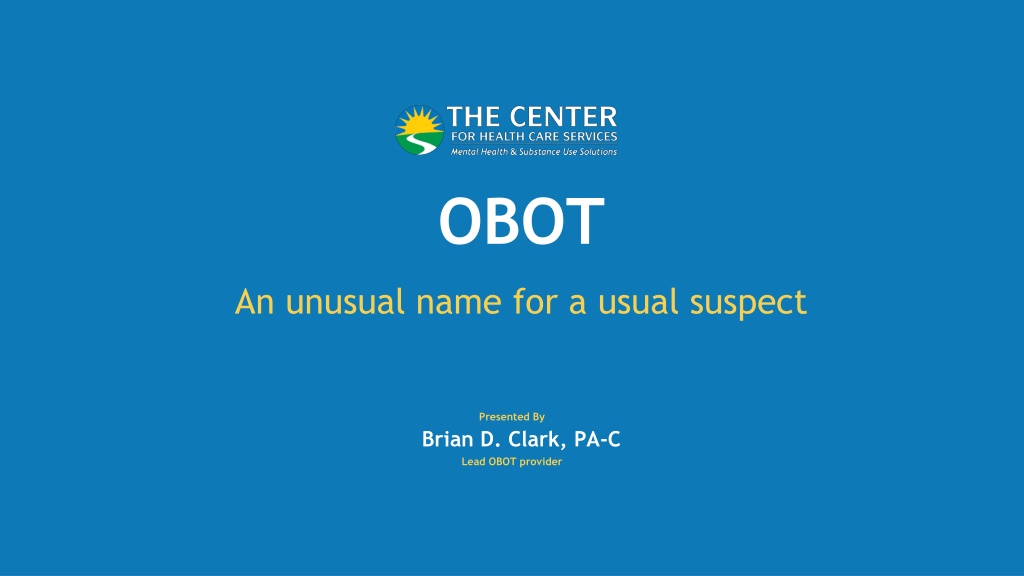 THE CENTER
FOR HEALTH CARE SERVICES
Mental Health & Substance Use Solutions

OBOT

An unusual name for a usual suspect

Presented By
Brian D. Clark, PA-C
Lead OBOT provider